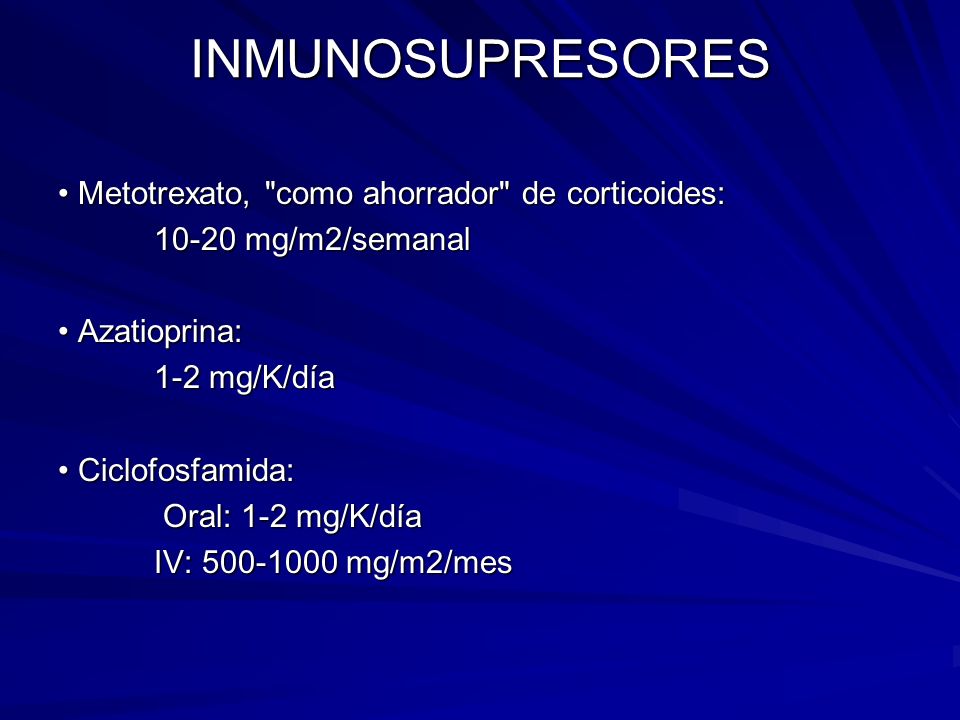 INMUNOSUPRESORES

• Metotrexato, "como ahorrador" de corticoides:
10-20 mg/m2/semanal

• Azatioprina:
1-2 mg/K/día

• Ciclofosfamida:
Oral: 1-2 mg/K/día
IV: 500-1000 mg/m2/mes